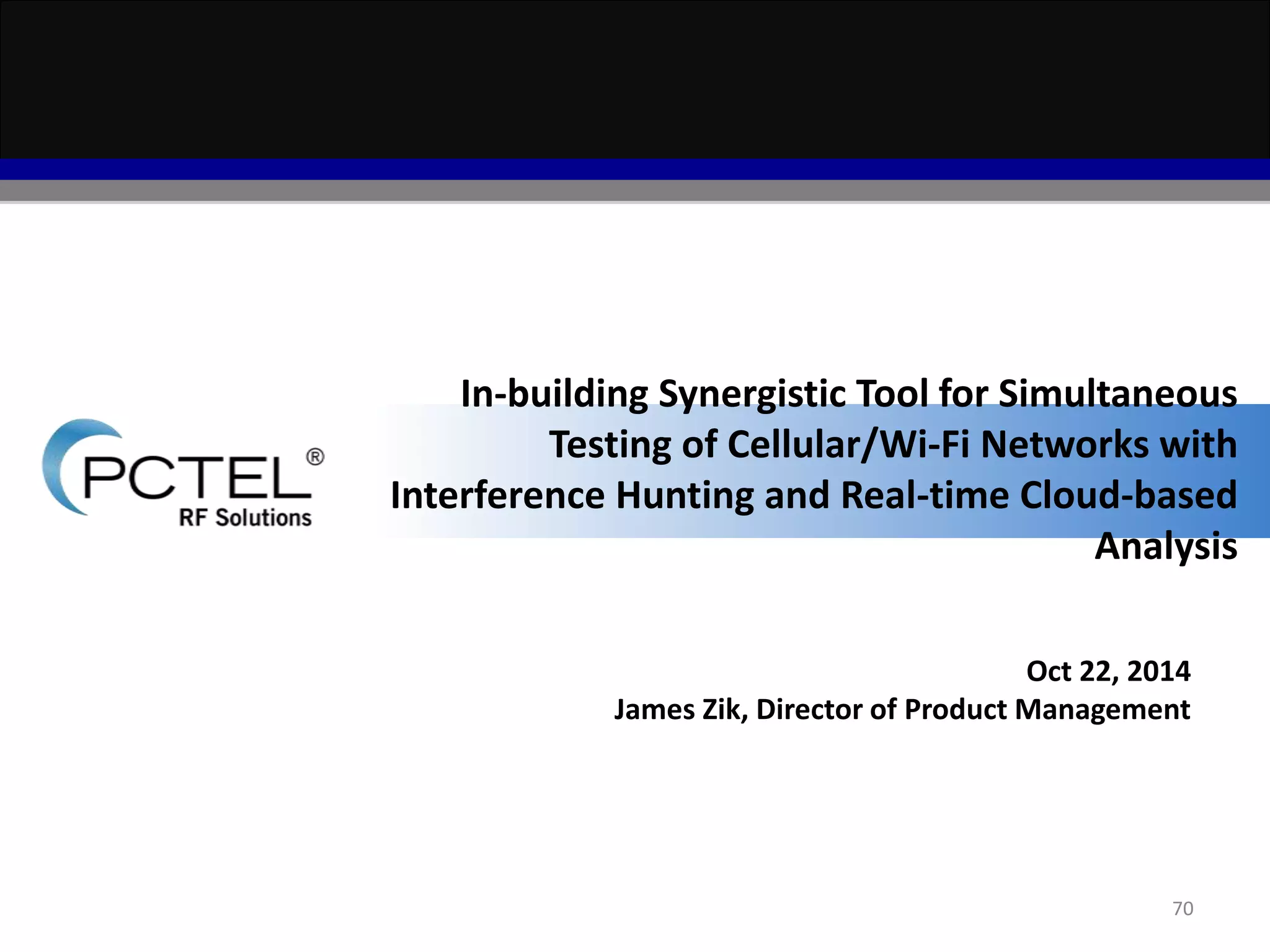 PCTEL®
RF Solutions

In-building Synergistic Tool for Simultaneous Testing of Cellular/Wi-Fi Networks with Interference Hunting and Real-time Cloud-based Analysis

Oct 22, 2014
James Zik, Director of Product Management

70